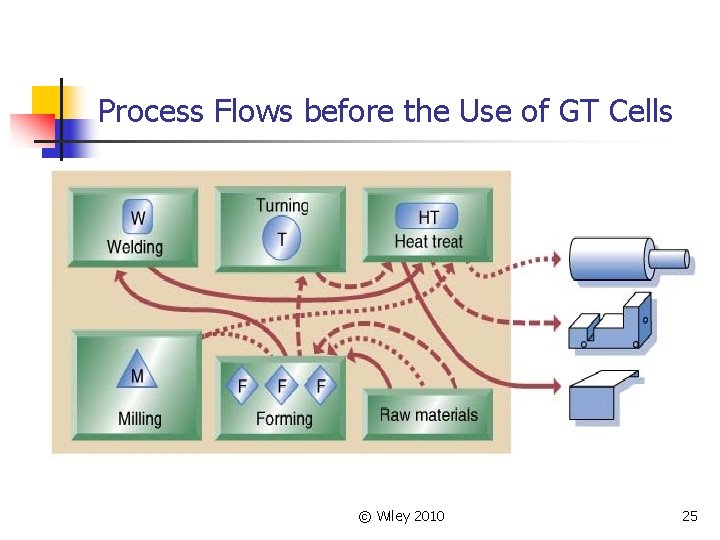 Process Flows before the Use of GT Cells

W
Welding

Turning
T

HT
Heat treat

M
Milling

F F F
Forming

Raw materials

© Wiley 2010

25